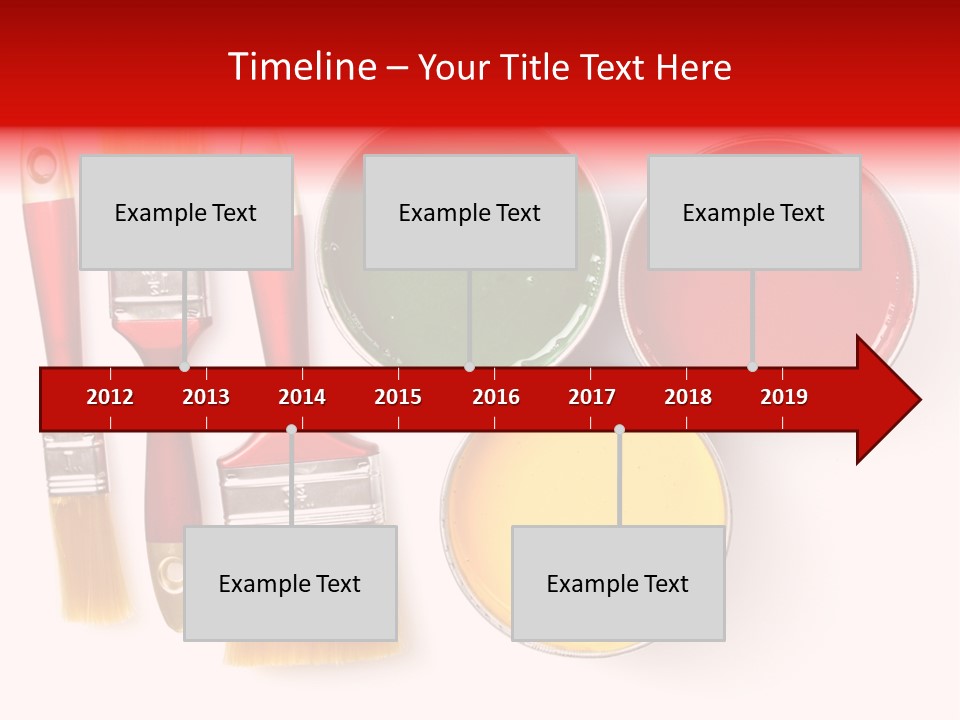 Timeline – Your Title Text Here

Example Text

Example Text

Example Text

2012 2013 2014 2015 2016 2017 2018 2019

Example Text

Example Text